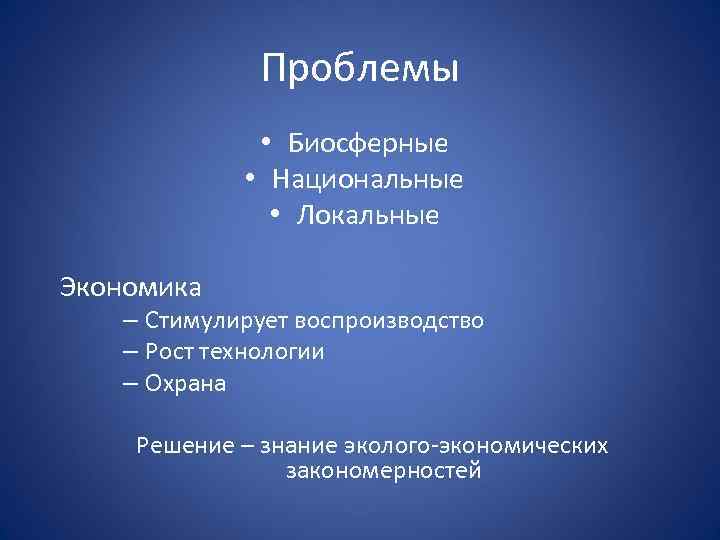 Проблемы

• Биосферные
• Национальные
• Локальные

Экономика
– Стимулирует воспроизводство
– Рост технологии
– Охрана

Решение – знание эколого-экономических закономерностей